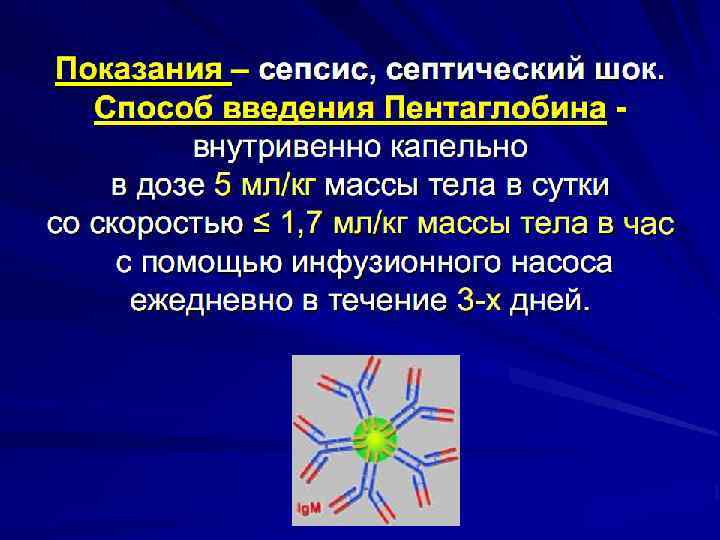 Показания – сепсис, септический шок.
Способ введения Пентаглобина - внутривенно капельно в дозе 5 мл/кг массы тела в сутки со скоростью ≤ 1,7 мл/кг массы тела в час с помощью инфузионного насоса ежедневно в течение 3-х дней.

IgM